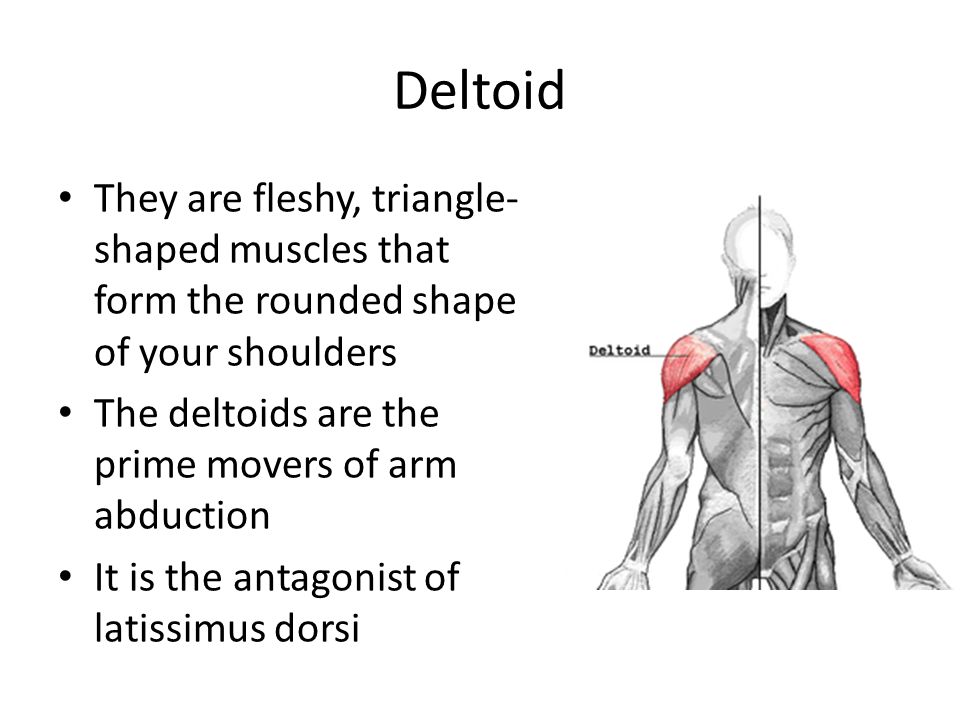 Deltoid

• They are fleshy, triangle-shaped muscles that form the rounded shape of your shoulders

• The deltoids are the prime movers of arm abduction

• It is the antagonist of latissimus dorsi

Deltoid